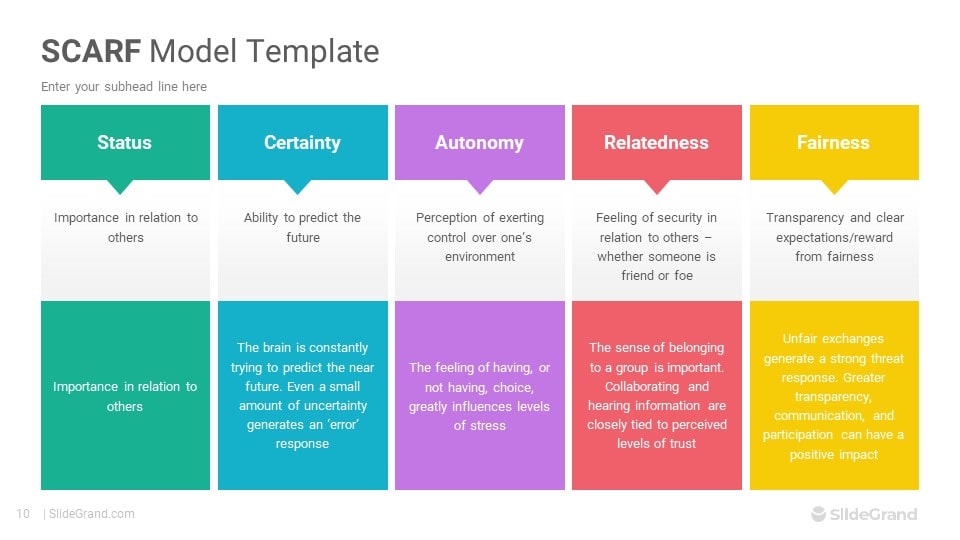 SCARF Model Template

Enter your subhead line here

| Status | Certainty | Autonomy | Relatedness | Fairness |
|---|---|---|---|---|
| Importance in relation to others | Ability to predict the future | Perception of exerting control over one's environment | Feeling of security in relation to others – whether someone is friend or foe | Transparency and clear expectations/reward from fairness |
| Importance in relation to others | The brain is constantly trying to predict the near future. Even a small amount of uncertainty generates an 'error' response | The feeling of having, or not having, choice, greatly influences levels of stress | The sense of belonging to a group is important. Collaborating and hearing information are closely tied to perceived levels of trust | Unfair exchanges generate a strong threat response. Greater transparency, communication, and participation can have a positive impact |

10 | SlideGrand.com

SlideGrand